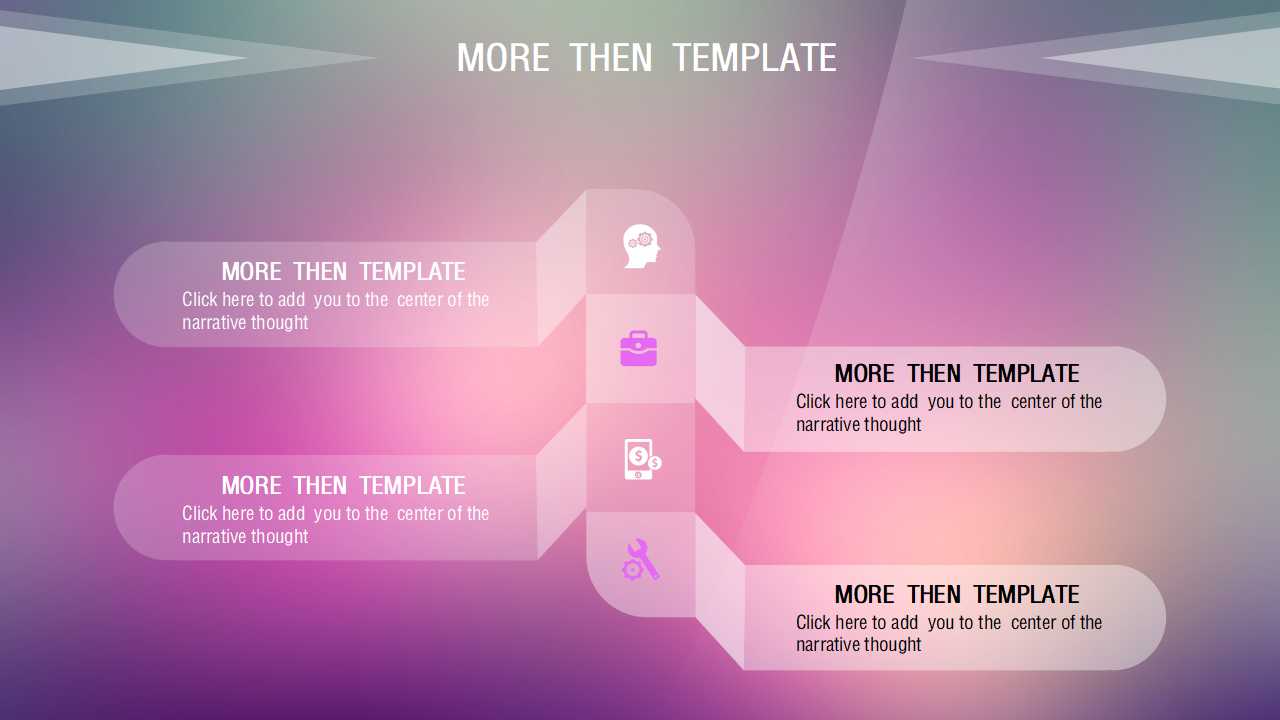 MORE THEN TEMPLATE

MORE THEN TEMPLATE
Click here to add you to the center of the narrative thought

MORE THEN TEMPLATE
Click here to add you to the center of the narrative thought

MORE THEN TEMPLATE
Click here to add you to the center of the narrative thought

MORE THEN TEMPLATE
Click here to add you to the center of the narrative thought